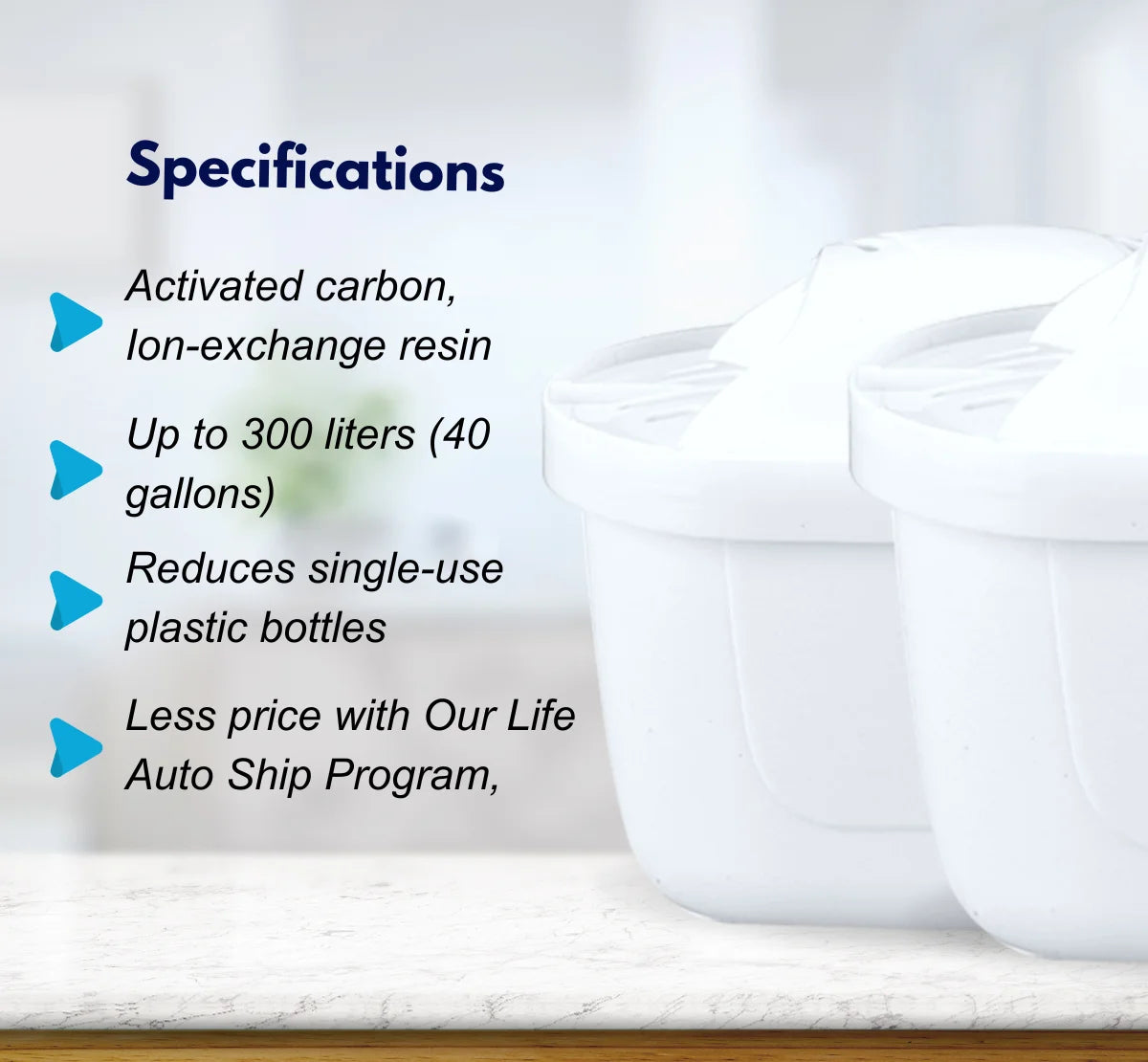 Specifications

Activated carbon, Ion-exchange resin

Up to 300 liters (40 gallons)

Reduces single-use plastic bottles

Less price with Our Life Auto Ship Program,